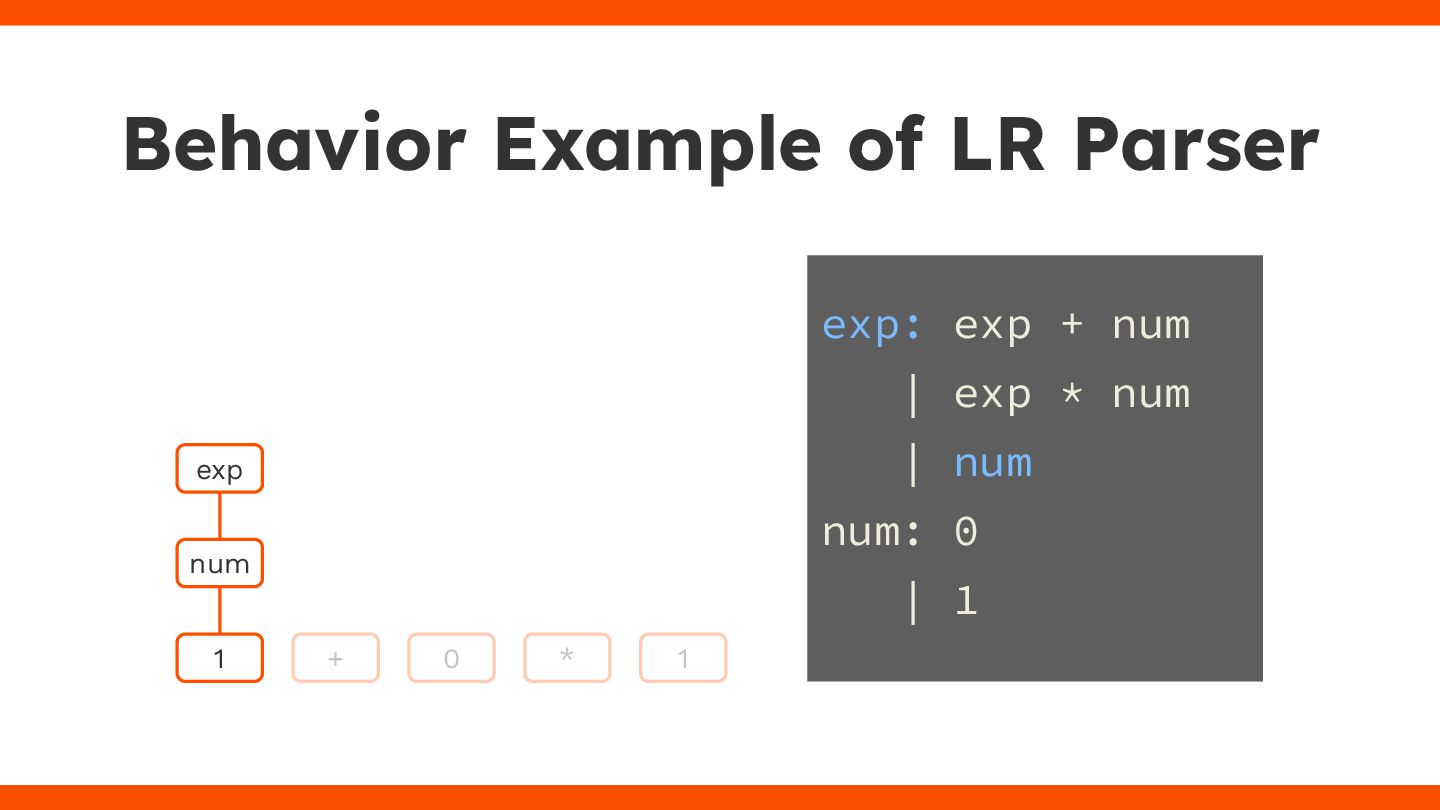 Behavior Example of LR Parser

exp

num

1 + 0 * 1

exp: exp + num
   | exp * num
   | num
num: 0
   | 1